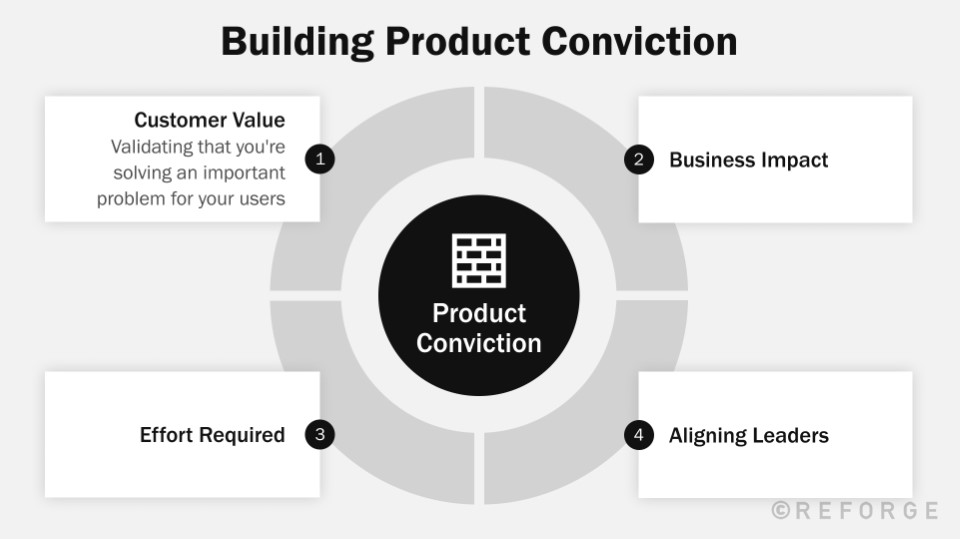 Building Product Conviction

Customer Value
Validating that you're solving an important problem for your users

1

2

Business Impact

Product Conviction

Effort Required

3

4

Aligning Leaders

©REFORGE